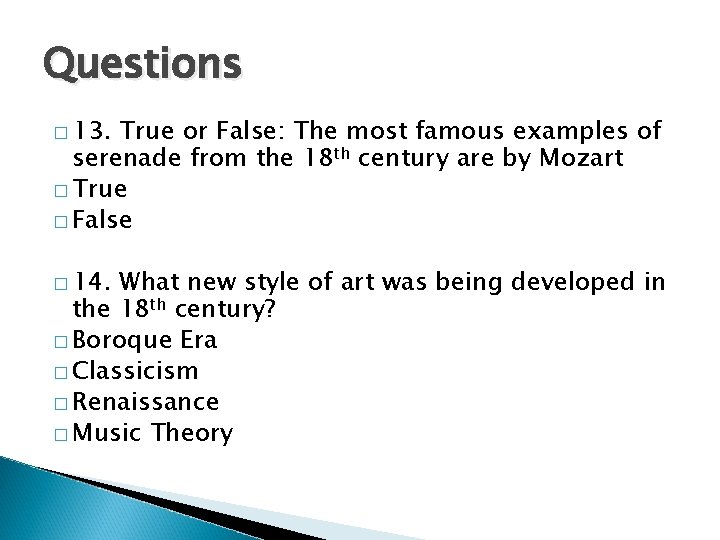 Questions

□ 13. True or False: The most famous examples of serenade from the 18$^{th}$ century are by Mozart
□ True
□ False

□ 14. What new style of art was being developed in the 18$^{th}$ century?
□ Boroque Era
□ Classicism
□ Renaissance
□ Music Theory